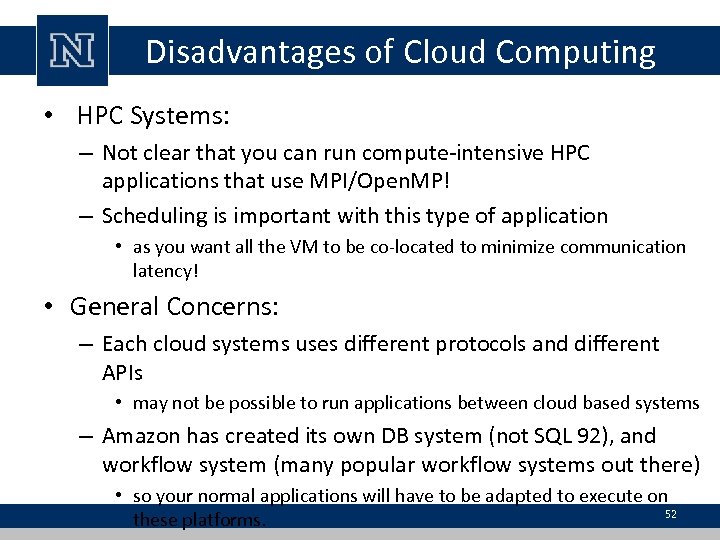 N

Disadvantages of Cloud Computing

• HPC Systems:
– Not clear that you can run compute-intensive HPC applications that use MPI/OpenMP!
– Scheduling is important with this type of application
• as you want all the VM to be co-located to minimize communication latency!

• General Concerns:
– Each cloud systems uses different protocols and different APIs
• may not be possible to run applications between cloud based systems
– Amazon has created its own DB system (not SQL 92), and workflow system (many popular workflow systems out there)
• so your normal applications will have to be adapted to execute on these platforms.

52